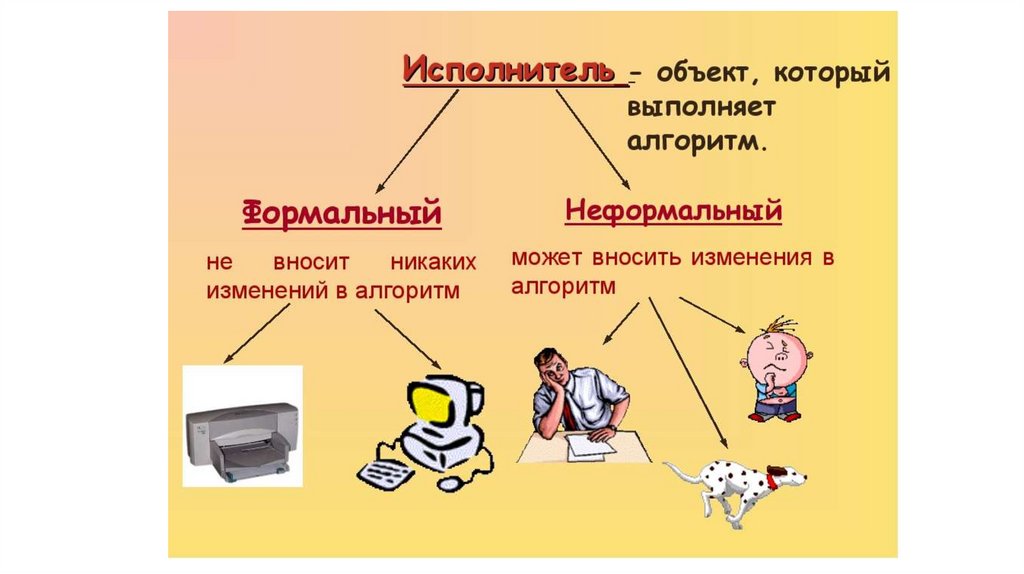 Исполнитель - объект, который выполняет алгоритм.

Формальный

не вносит никаких изменений в алгоритм

Неформальный

может вносить изменения в алгоритм